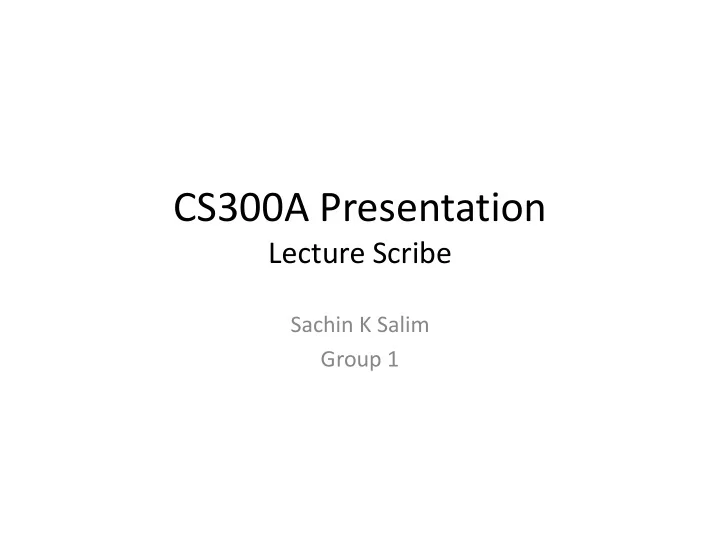 CS300A Presentation
Lecture Scribe

Sachin K Salim
Group 1